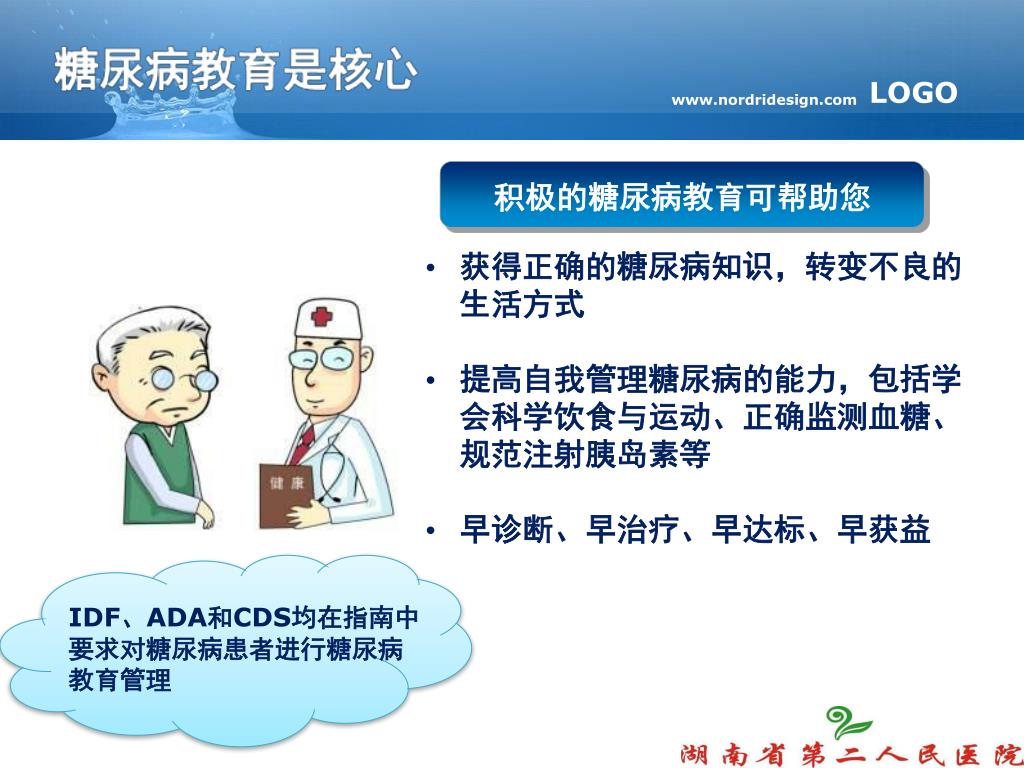 糖尿病教育是核心

www.nordridesign.com LOGO

积极的糖尿病教育可帮助您

• 获得正确的糖尿病知识，转变不良的生活方式

• 提高自我管理糖尿病的能力，包括学会科学饮食与运动、正确监测血糖、规范注射胰岛素等

• 早诊断、早治疗、早达标、早获益

健康

IDF、ADA和CDS均在指南中要求对糖尿病患者进行糖尿病教育管理

湖南省第二人民医院